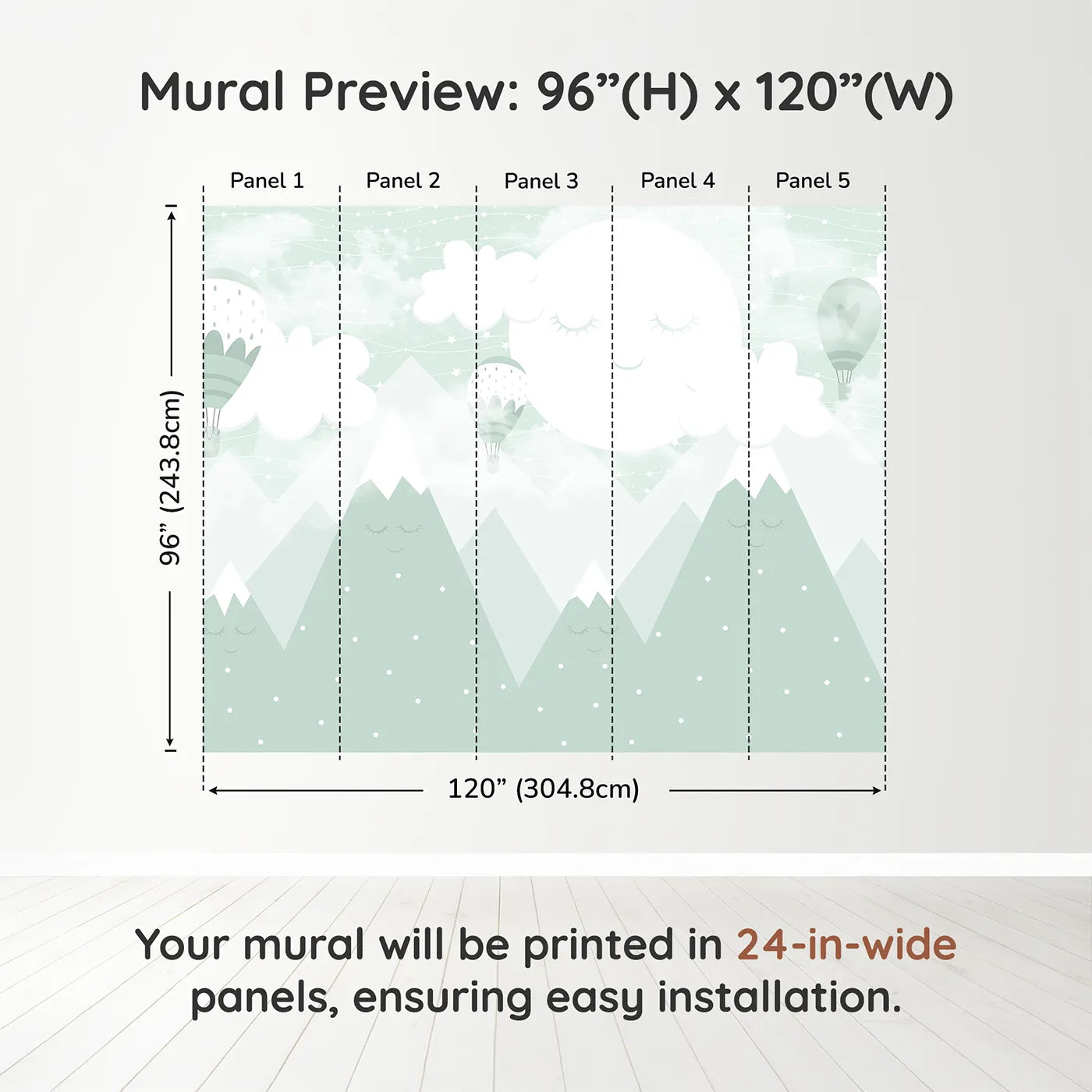 Mural Preview: 96”(H) x 120”(W)

Panel 1 Panel 2 Panel 3 Panel 4 Panel 5

96” (243.8cm)

120” (304.8cm)

Your mural will be printed in 24-in-wide panels, ensuring easy installation.